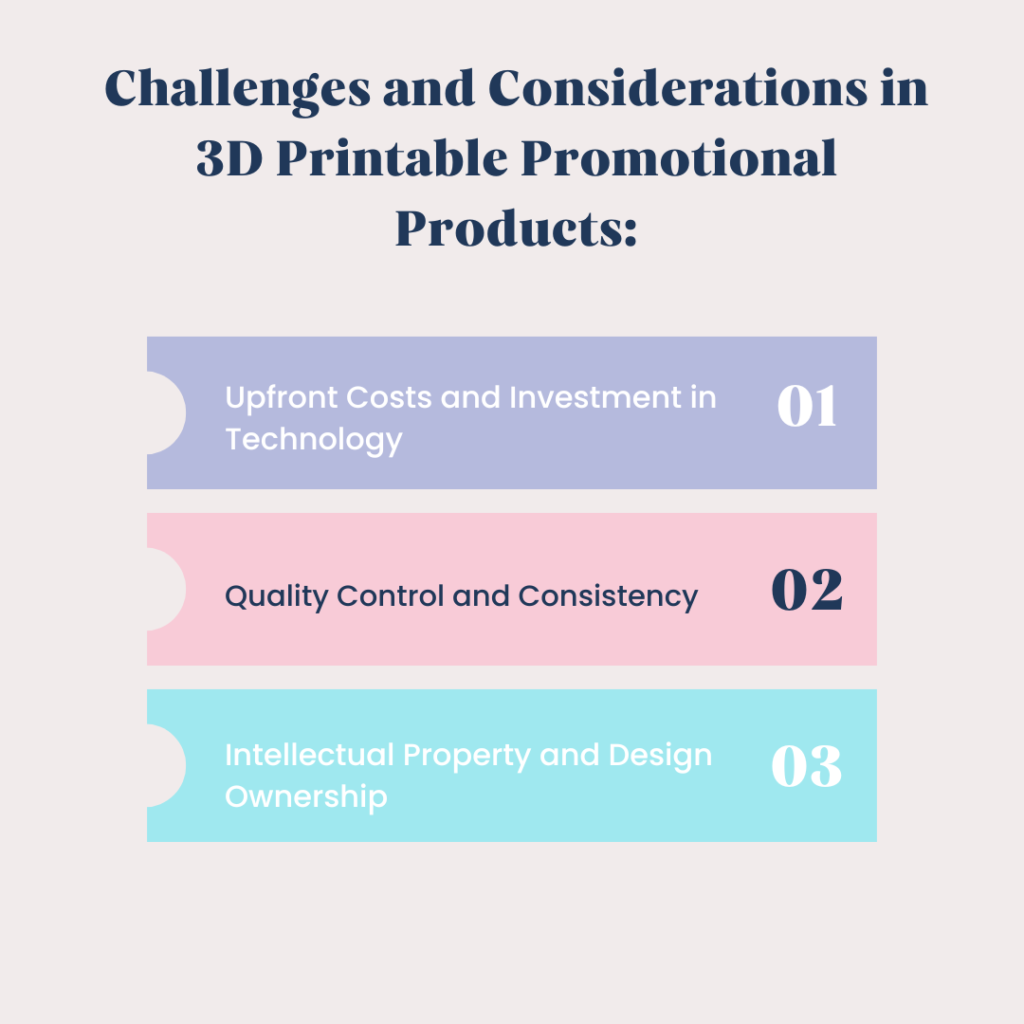 Challenges and Considerations in 3D Printable Promotional Products:

Upfront Costs and Investment in Technology

01

Quality Control and Consistency

02

Intellectual Property and Design Ownership

03